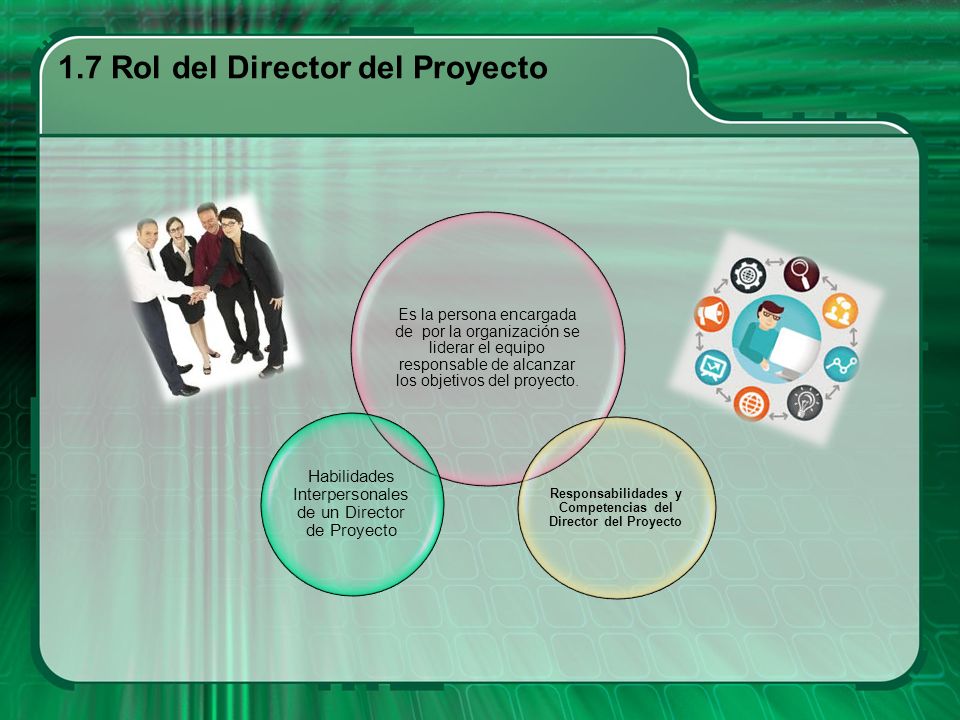 1.7 Rol del Director del Proyecto

Es la persona encargada de por la organización se liderar el equipo responsable de alcanzar los objetivos del proyecto.

Habilidades Interpersonales de un Director de Proyecto

Responsabilidades y Competencias del Director del Proyecto